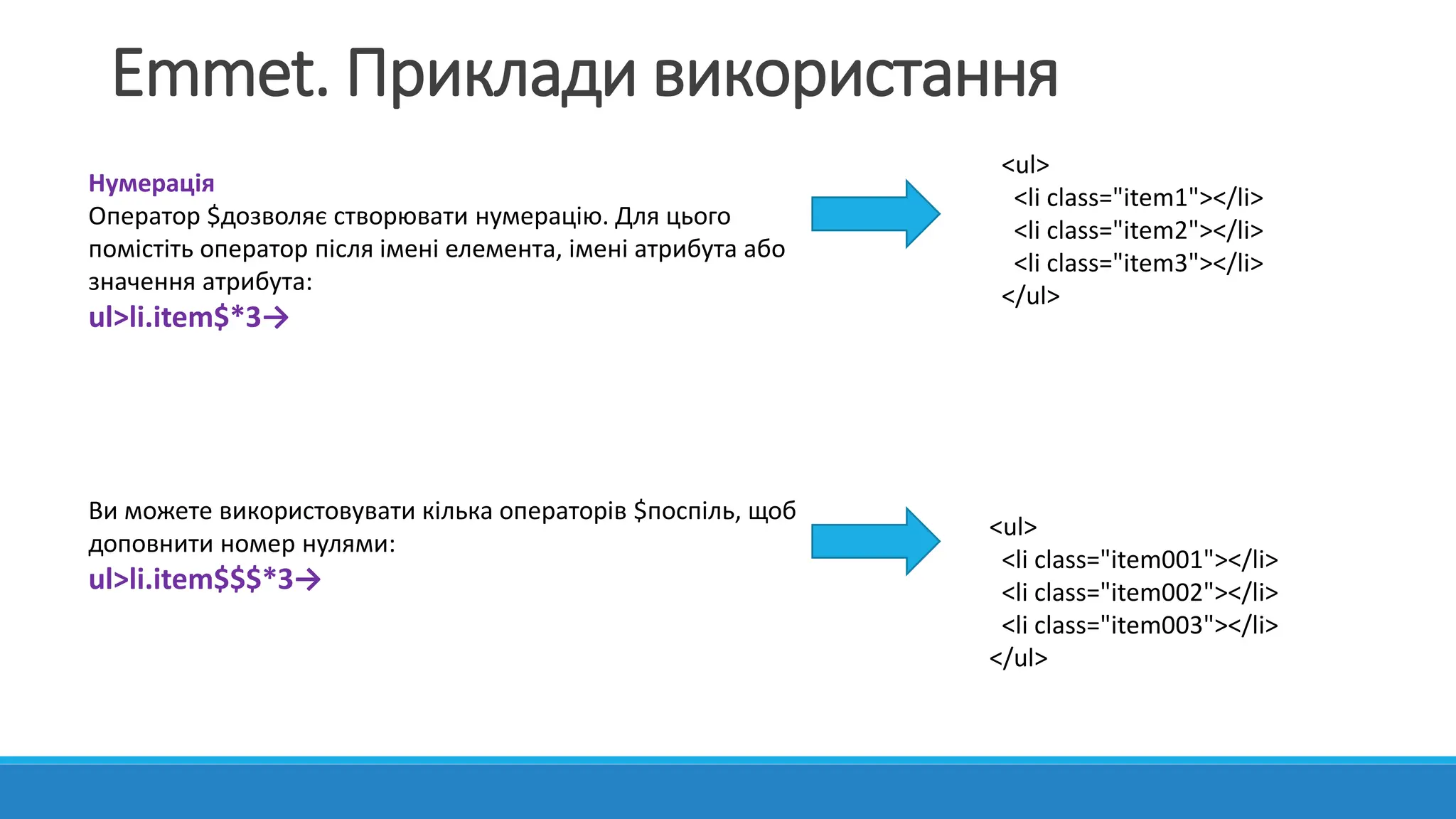 Emmet. Приклади використання

Нумерація
Оператор $дозволяє створювати нумерацію. Для цього помістіть оператор після імені елемента, імені атрибута або значення атрибута:
ul>li.item$*3→

<ul>
<li class="item1"></li>
<li class="item2"></li>
<li class="item3"></li>
</ul>

Ви можете використовувати кілька операторів $поспіль, щоб доповнити номер нулями:
ul>li.item$$$*3→

<ul>
<li class="item001"></li>
<li class="item002"></li>
<li class="item003"></li>
</ul>